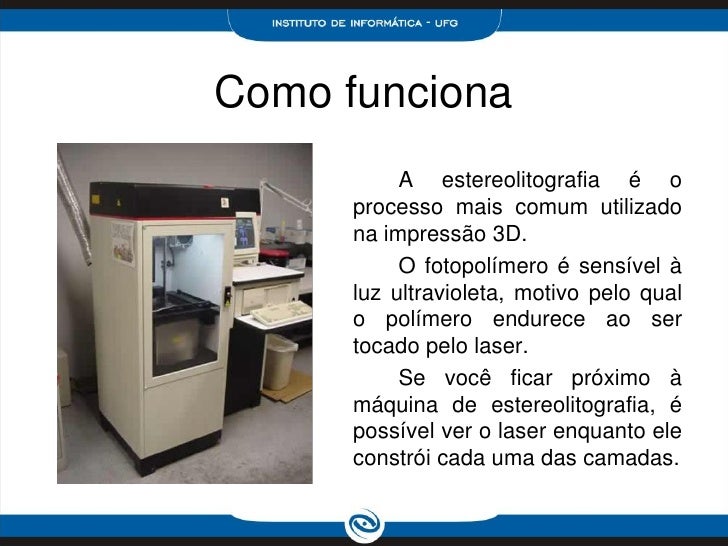 INSTITUTO DE INFORMÁTICA - UFG

Como funciona

A estereolitografia é o processo mais comum utilizado na impressão 3D.

O fotopolímero é sensível à luz ultravioleta, motivo pelo qual o polímero endurece ao ser tocado pelo laser.

Se você ficar próximo à máquina de estereolitografia, é possível ver o laser enquanto ele constrói cada uma das camadas.